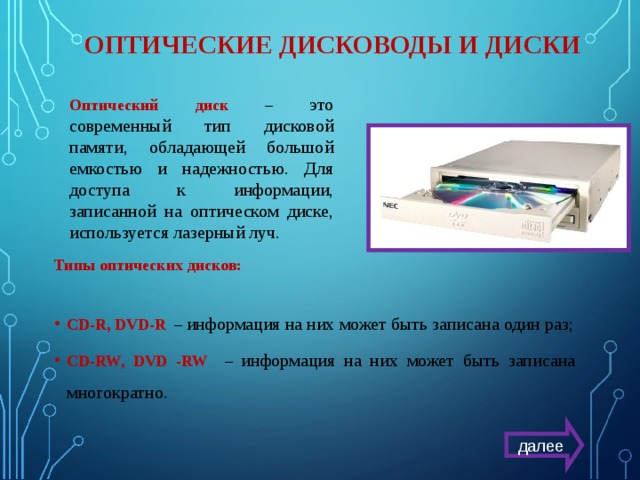 ОПТИЧЕСКИЕ ДИСКОВОДЫ И ДИСКИ

Оптический диск – это современный тип дисковой памяти, обладающей большой емкостью и надежностью. Для доступа к информации, записанной на оптическом диске, используется лазерный луч.

NEC

DVD

Типы оптических дисков:

• CD-R, DVD-R – информация на них может быть записана один раз;

• CD-RW, DVD -RW – информация на них может быть записана многократно.

далее